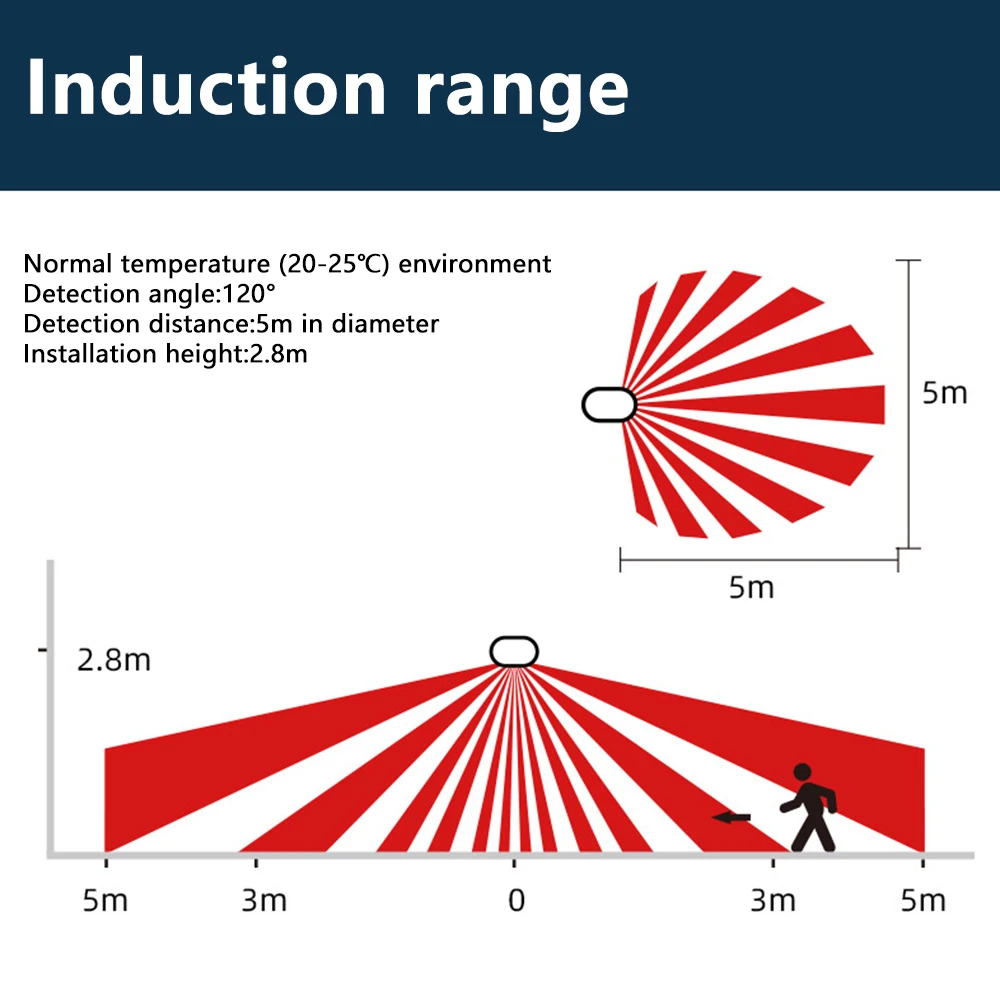 Induction range

Normal temperature (20-25℃) environment
Detection angle:120°
Detection distance:5m in diameter
Installation height:2.8m

5m

5m

2.8m

5m 3m 0 3m 5m